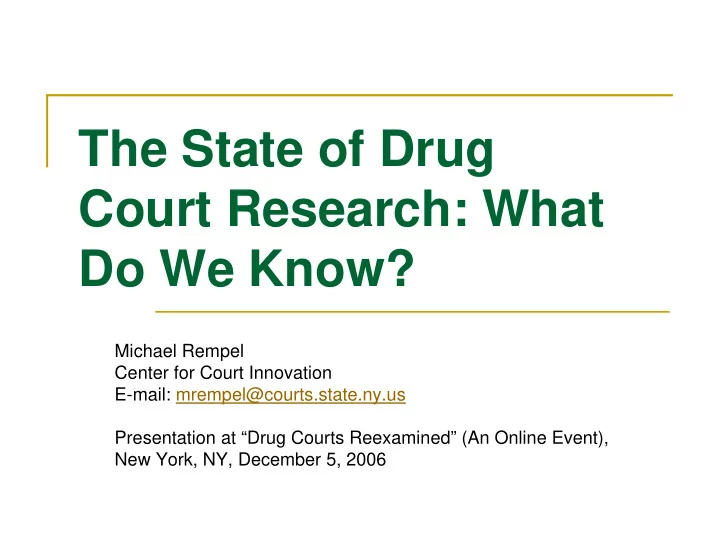 The State of Drug Court Research: What Do We Know?

Michael Rempel
Center for Court Innovation
E-mail: mrempel@courts.state.ny.us

Presentation at “Drug Courts Reexamined” (An Online Event), New York, NY, December 5, 2006